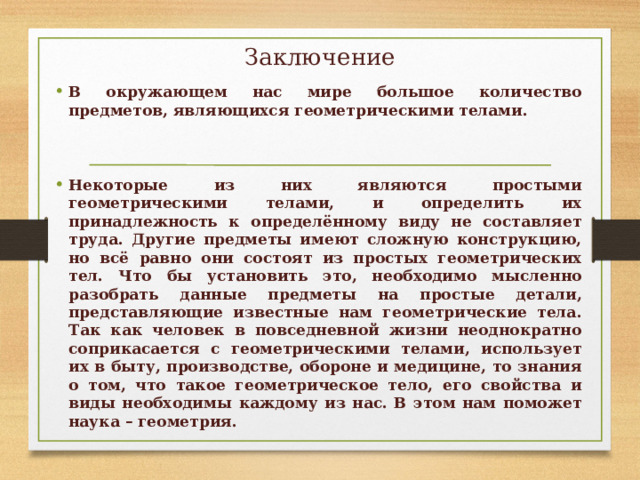 Заключение

• В окружающем нас мире большое количество предметов, являющихся геометрическими телами.

• Некоторые из них являются простыми геометрическими телами, и определить их принадлежность к определённому виду не составляет труда. Другие предметы имеют сложную конструкцию, но всё равно они состоят из простых геометрических тел. Что бы установить это, необходимо мысленно разобрать данные предметы на простые детали, представляющие известные нам геометрические тела. Так как человек в повседневной жизни неоднократно соприкасается с геометрическими телами, использует их в быту, производстве, обороне и медицине, то знания о том, что такое геометрическое тело, его свойства и виды необходимы каждому из нас. В этом нам поможет наука – геометрия.